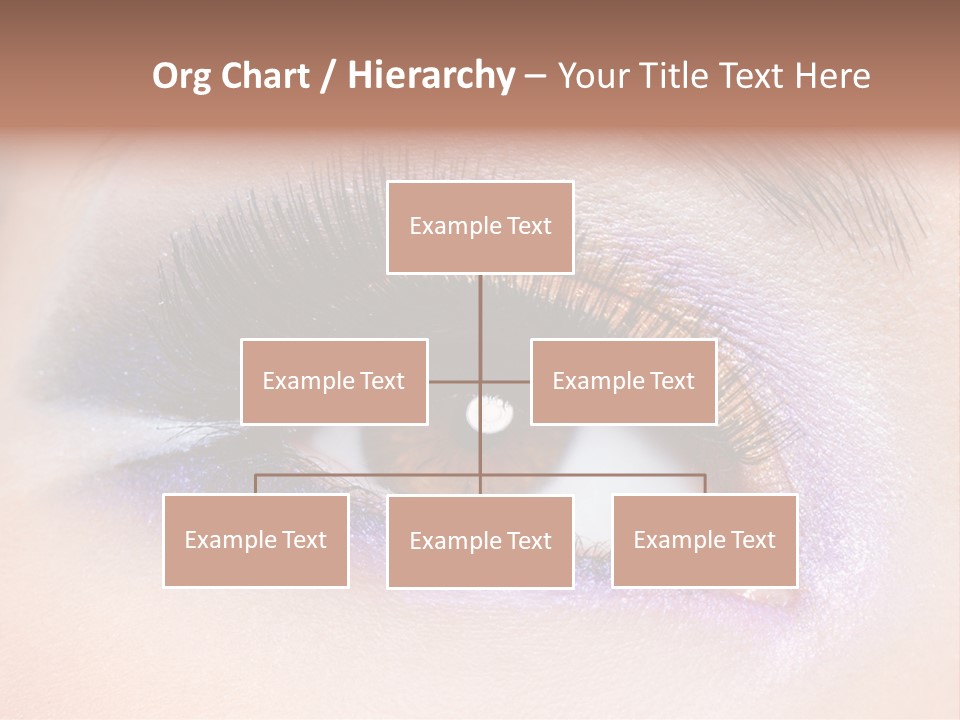 Org Chart / Hierarchy – Your Title Text Here

Example Text

Example Text

Example Text

Example Text

Example Text

Example Text